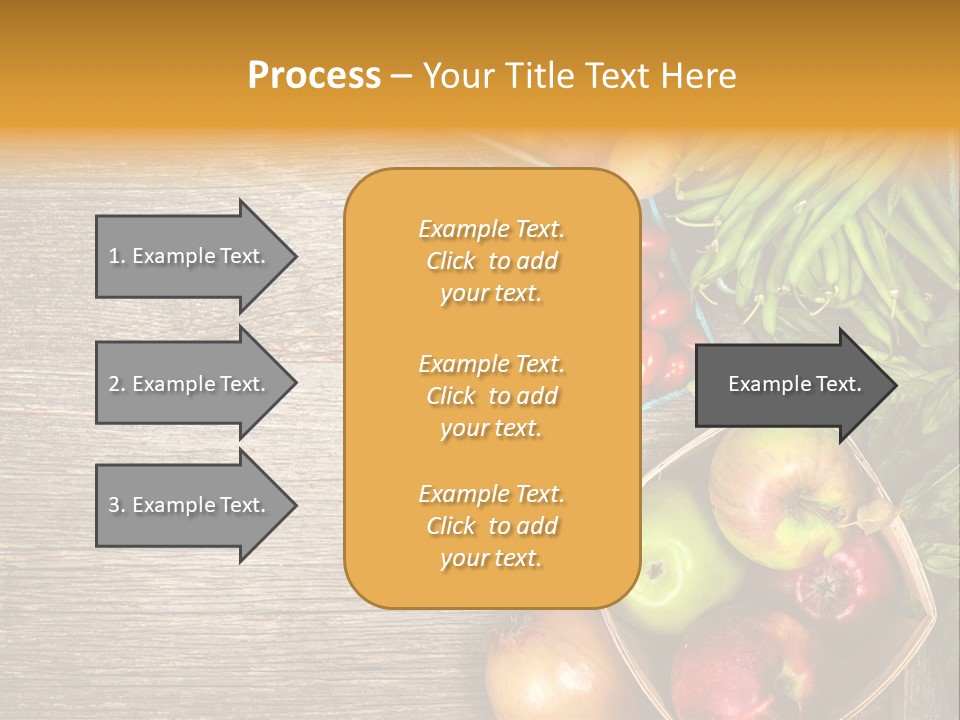 Process – Your Title Text Here

1. Example Text.

2. Example Text.

3. Example Text.

Example Text. Click to add your text.

Example Text. Click to add your text.

Example Text. Click to add your text.

Example Text.